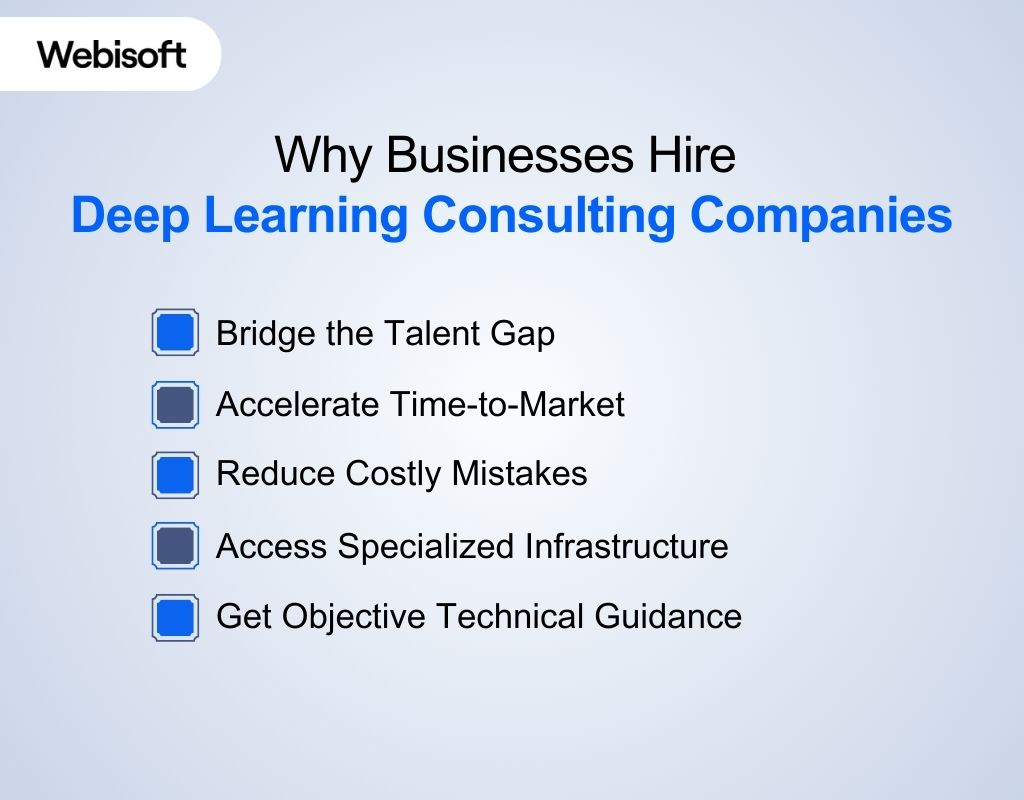 Webisoft

Why Businesses Hire
Deep Learning Consulting Companies

Bridge the Talent Gap

Accelerate Time-to-Market

Reduce Costly Mistakes

Access Specialized Infrastructure

Get Objective Technical Guidance